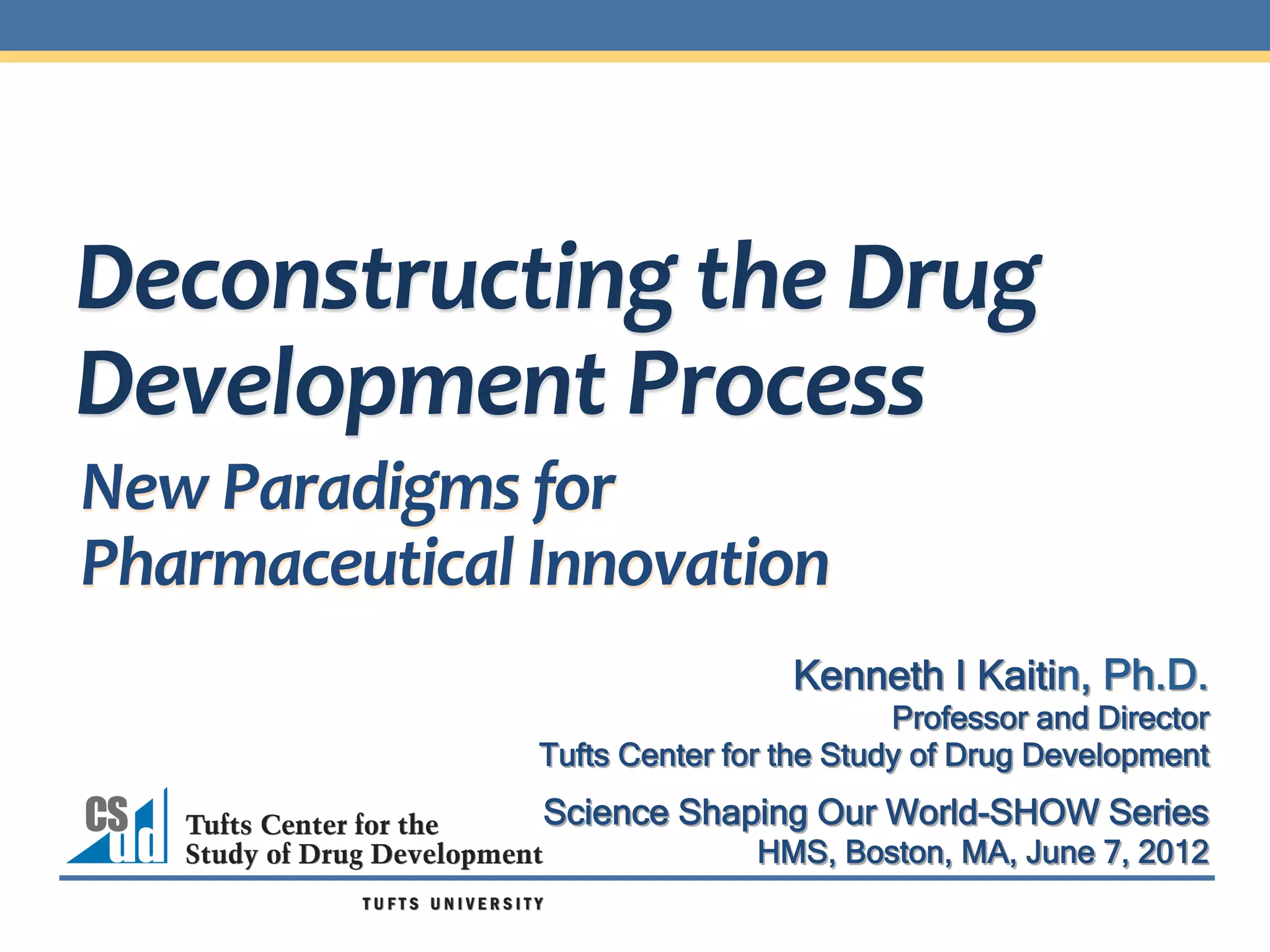 Deconstructing the Drug Development Process

New Paradigms for Pharmaceutical Innovation

Kenneth I Kaitin, Ph.D.
Professor and Director
Tufts Center for the Study of Drug Development

Science Shaping Our World-SHOW Series
HMS, Boston, MA, June 7, 2012

CS dd Tufts Center for the Study of Drug Development

TUFTS UNIVERSITY